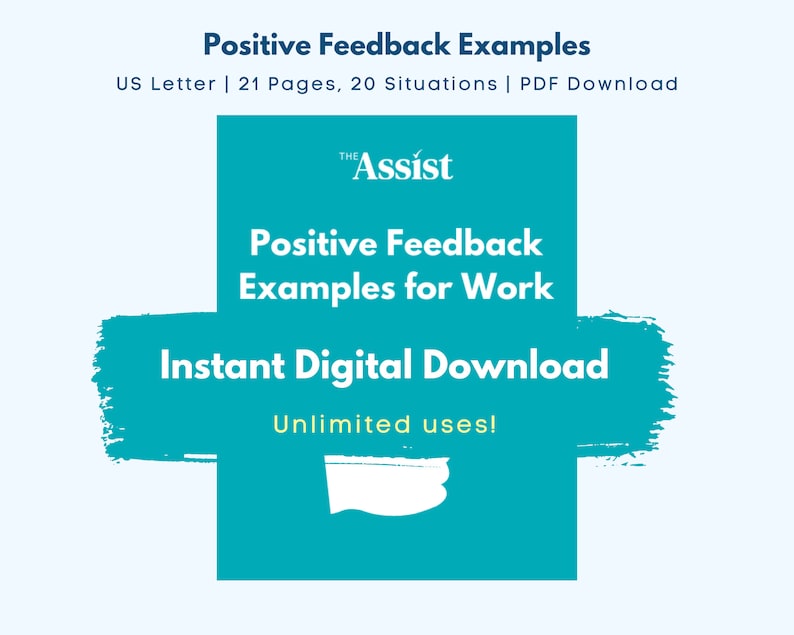 Positive Feedback Examples

US Letter | 21 Pages, 20 Situations | PDF Download

THE Assist

Positive Feedback Examples for Work

Instant Digital Download

Unlimited uses!